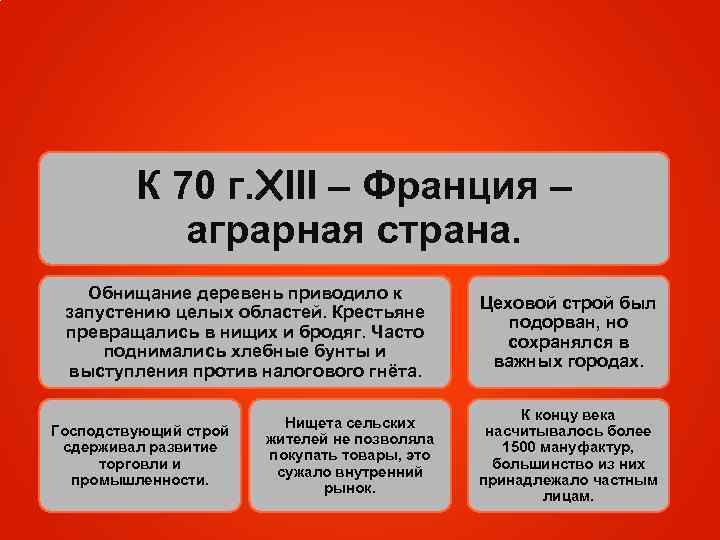 К 70 г.XIII – Франция – аграрная страна.

Обнищание деревень приводило к запустению целых областей. Крестьяне превращались в нищих и бродяг. Часто поднимались хлебные бунты и выступления против налогового гнёта.

Цеховой строй был подорван, но сохранялся в важных городах.

Господствующий строй сдерживал развитие торговли и промышленности.

Нищета сельских жителей не позволяла покупать товары, это сужало внутренний рынок.

К концу века насчитывалось более 1500 мануфактур, большинство из них принадлежало частным лицам.